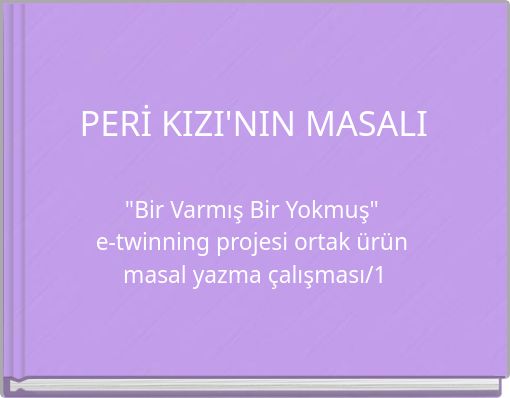 PERİ KIZI'NIN MASALI

"Bir Varmış Bir Yokmuş"
e-twinning projesi ortak ürün
masal yazma çalışması/1